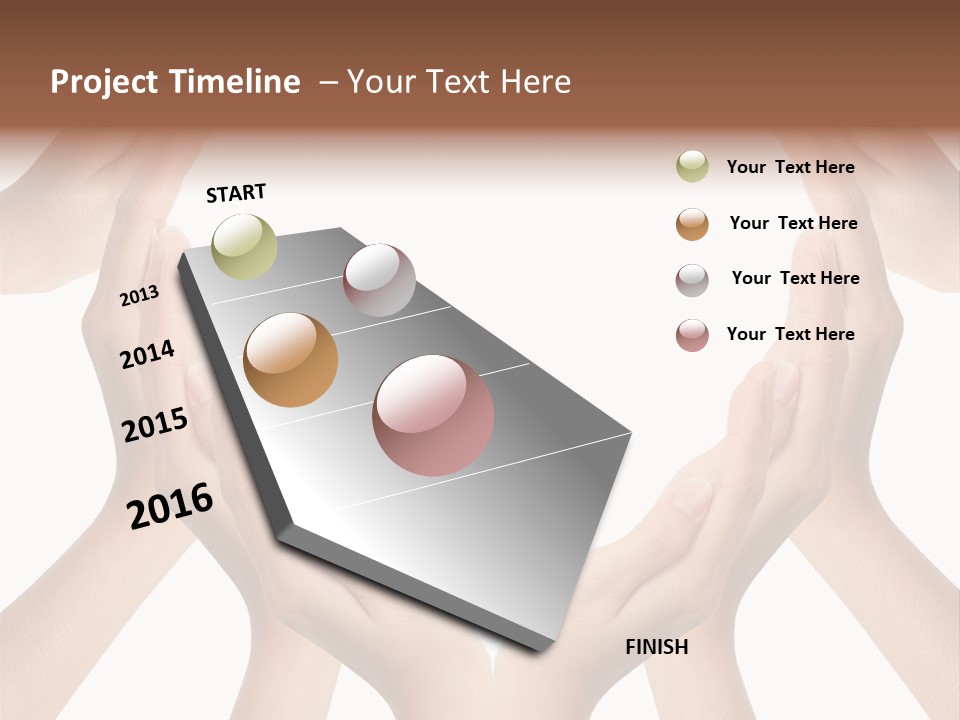 Project Timeline – Your Text Here

START

2013

2014

2015

2016

FINISH

Your Text Here

Your Text Here

Your Text Here

Your Text Here